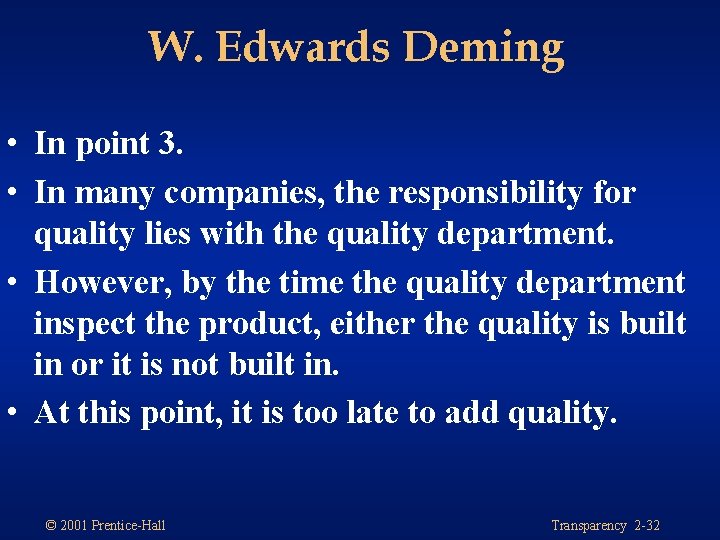 W. Edwards Deming

• In point 3.
• In many companies, the responsibility for quality lies with the quality department.
• However, by the time the quality department inspect the product, either the quality is built in or it is not built in.
• At this point, it is too late to add quality.

© 2001 Prentice-Hall

Transparency 2-32